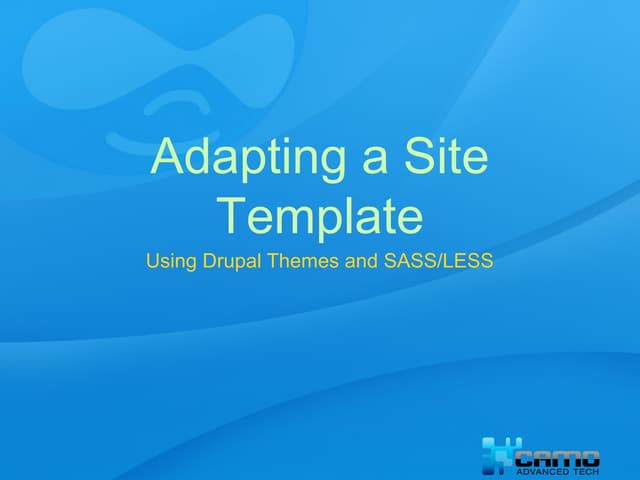 Adapting a Site Template

Using Drupal Themes and SASS/LESS

CAMO
ADVANCED TECH